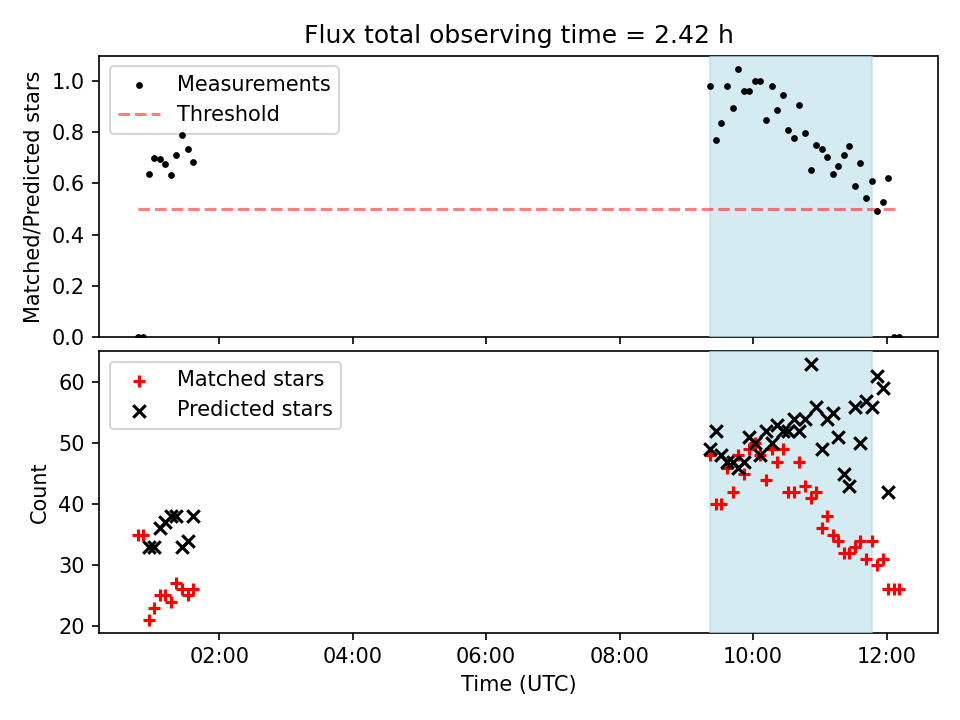 Flux total observing time = 2.42 h

Measurements
Threshold

Matched/Predicted stars

1.0
0.8
0.6
0.4
0.2
0.0

Matched stars
Predicted stars

Count

60
50
40
30
20

02:00
04:00
06:00
08:00
10:00
12:00

Time (UTC)